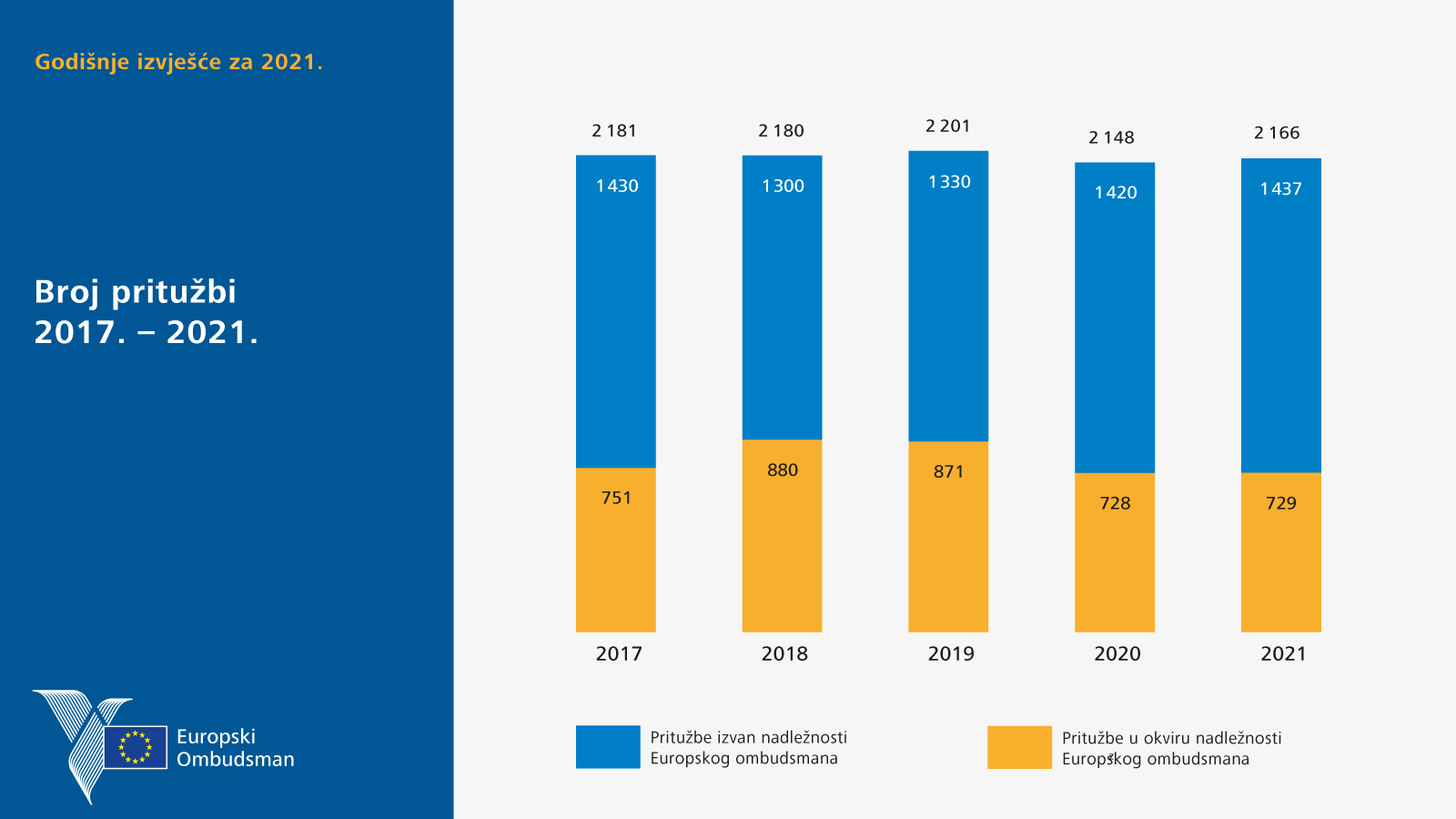 Godišnje izvješće za 2021.

Broj pritužbi
2017. – 2021.

Europski
Ombudsman

2 181
1 430
751
2017

2 180
1 300
880
2018

2 201
1 330
871
2019

2 148
1 420
728
2020

2 166
1 437
729
2021

Pritužbe izvan nadležnosti Europskog ombudsmana

Pritužbe u okviru nadležnosti Europskog ombudsmana